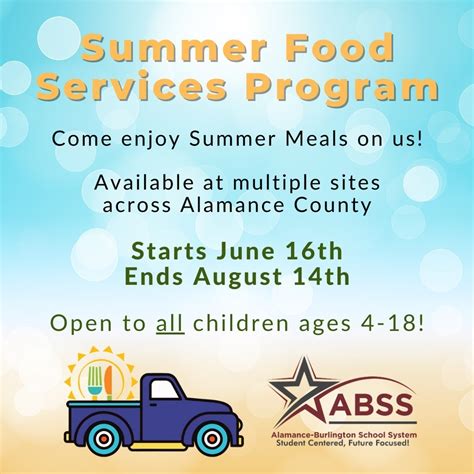 Summer Food Services Program

Come enjoy Summer Meals on us!

Available at multiple sites across Alamance County

Starts June 16th
Ends August 14th

Open to all children ages 4-18!

ABSS
Alamance-Burlington School System
Student Centered, Future Focused!